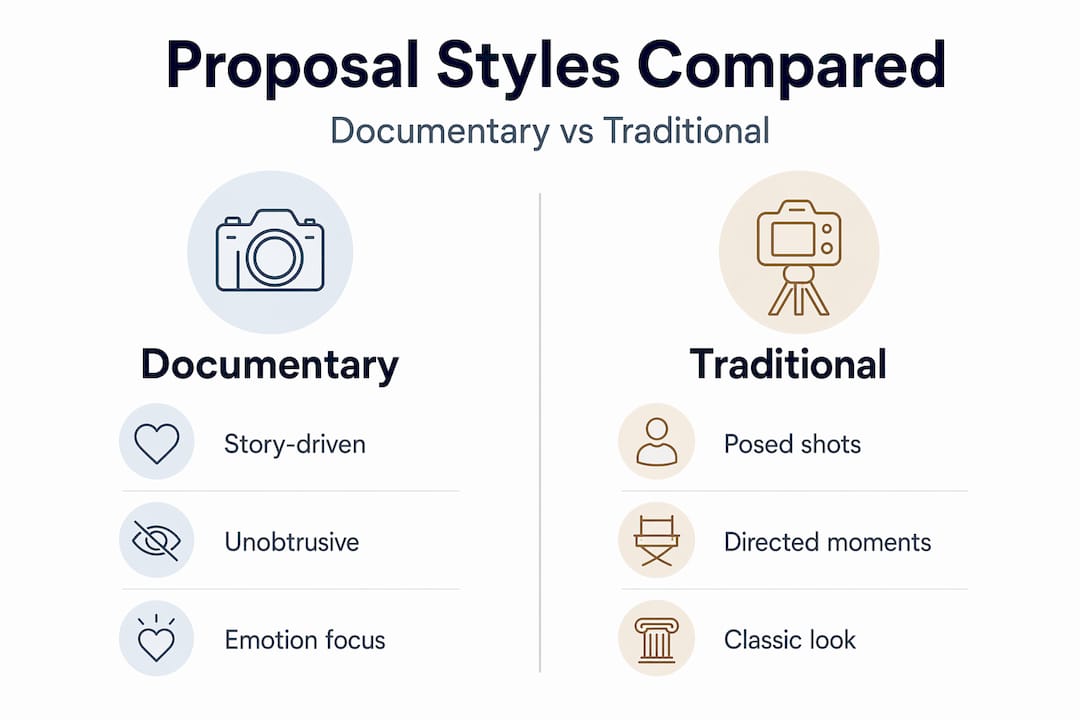 Proposal Styles Compared

Documentary vs Traditional

Documentary

Story-driven

Unobtrusive

Emotion focus

Traditional

Posed shots

Directed moments

Classic look